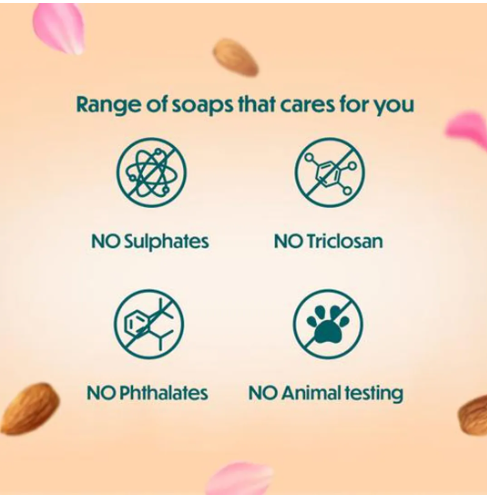 Range of soaps that cares for you

NO Sulphates

NO Triclosan

NO Phthalates

NO Animal testing